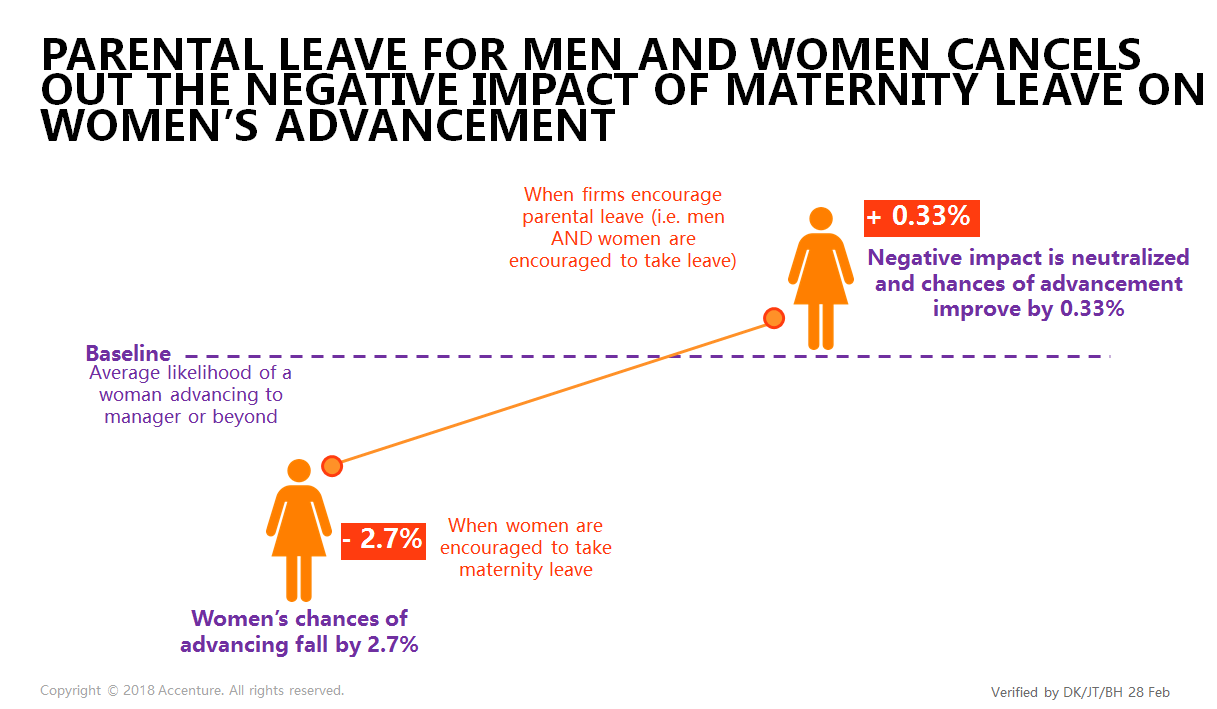 PARENTAL LEAVE FOR MEN AND WOMEN CANCELS OUT THE NEGATIVE IMPACT OF MATERNITY LEAVE ON WOMEN'S ADVANCEMENT

When firms encourage parental leave (i.e. men AND women are encouraged to take leave)

+ 0.33%

Negative impact is neutralized and chances of advancement improve by 0.33%

Baseline
Average likelihood of a woman advancing to manager or beyond

- 2.7%

When women are encouraged to take maternity leave

Women's chances of advancing fall by 2.7%

Copyright © 2018 Accenture. All rights reserved.

Verified by DK/JT/BH 28 Feb